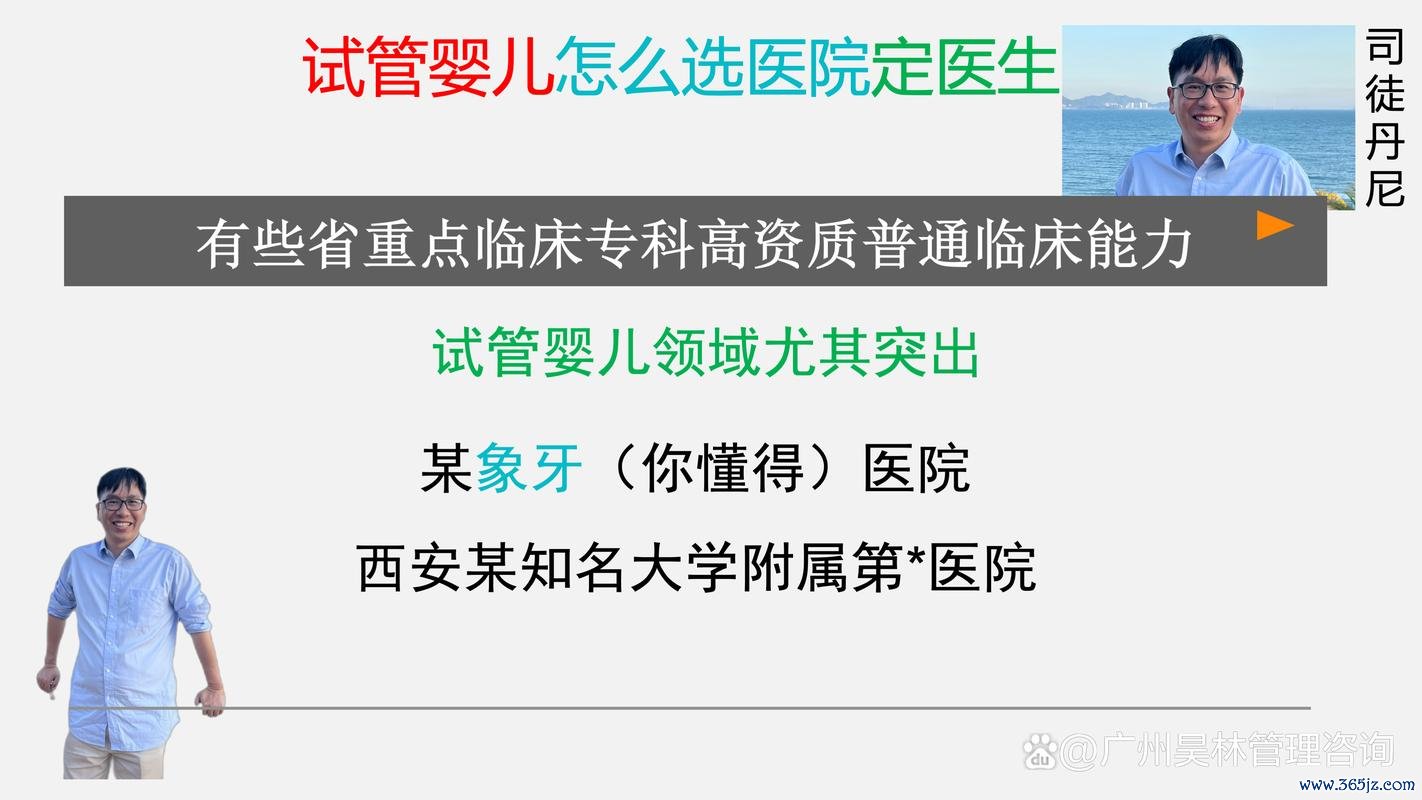 试管婴儿怎么选医院定医生

司徒丹尼

有些省重点临床专科高资质普通临床能力

试管婴儿领域尤其突出

某象牙（你懂得）医院

西安某知名大学附属第*医院

@广州昊林管理咨询

www.365jz.com